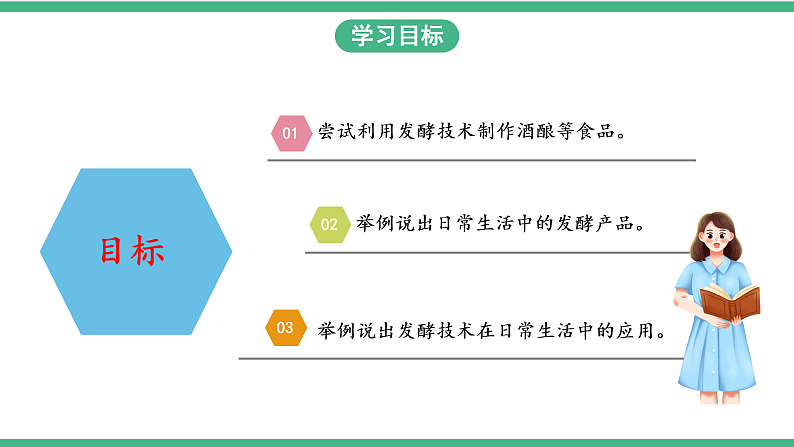 学习目标

目标

01 尝试利用发酵技术制作酒酿等食品。

02 举例说出日常生活中的发酵产品。

03 举例说出发酵技术在日常生活中的应用。